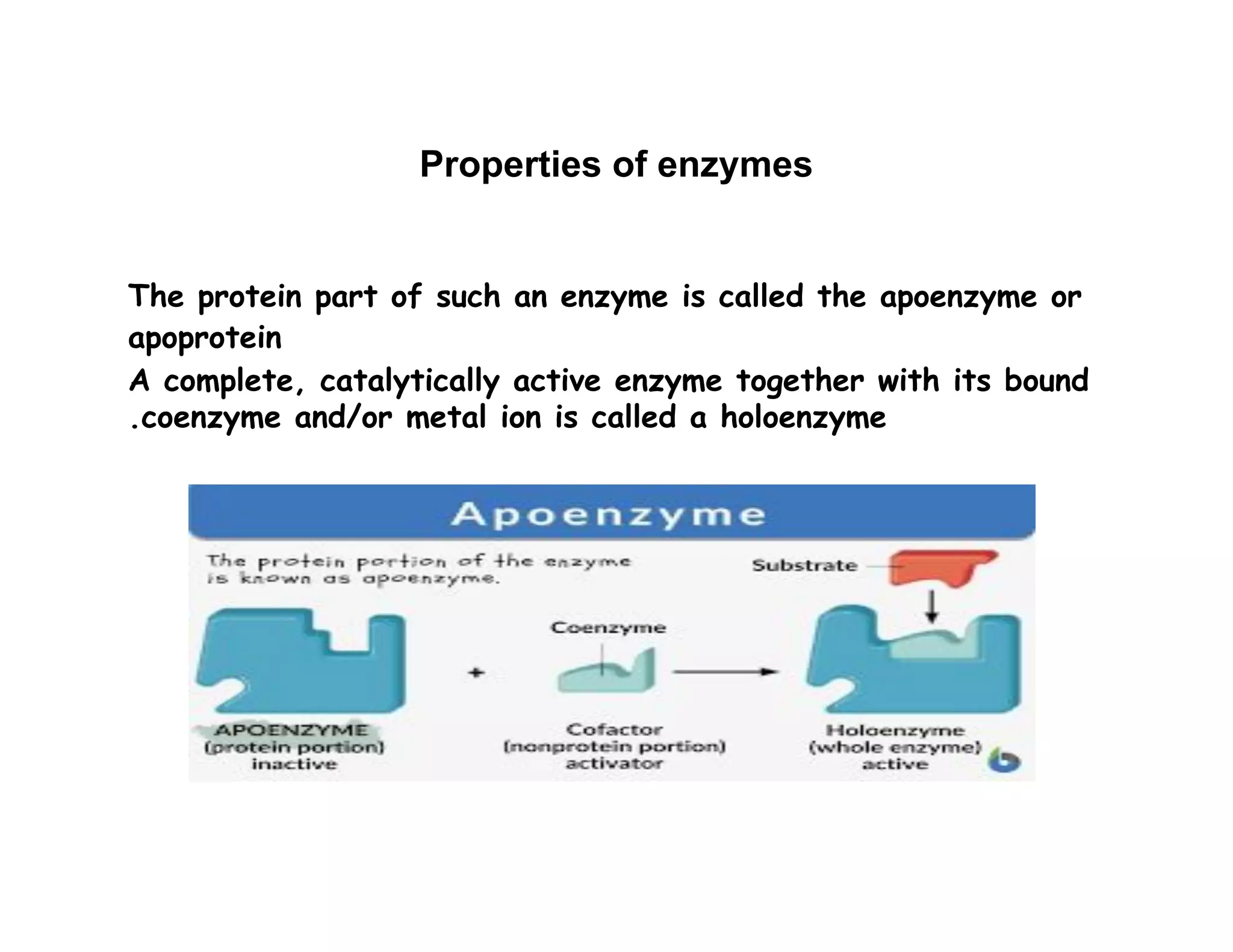 Properties of enzymes

The protein part of such an enzyme is called the apoenzyme or apoprotein
A complete, catalytically active enzyme together with its bound .coenzyme and/or metal ion is called a holoenzyme

Apoenzyme

The protein portion of the enzyme is known as apoenzyme.

Substrate

Coenzyme

+

APOENZYME
(protein portion)
inactive

Cofactor
(nonprotein portion)
activator

Holoenzyme
(whole enzyme)
active